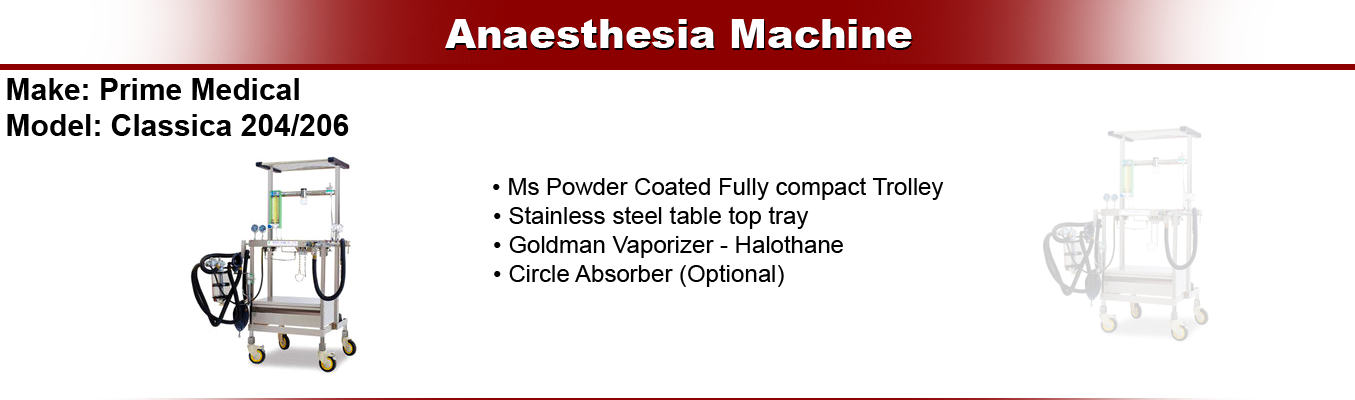 Anaesthesia Machine

Make: Prime Medical
Model: Classica 204/206

• Ms Powder Coated Fully compact Trolley
• Stainless steel table top tray
• Goldman Vaporizer - Halothane
• Circle Absorber (Optional)